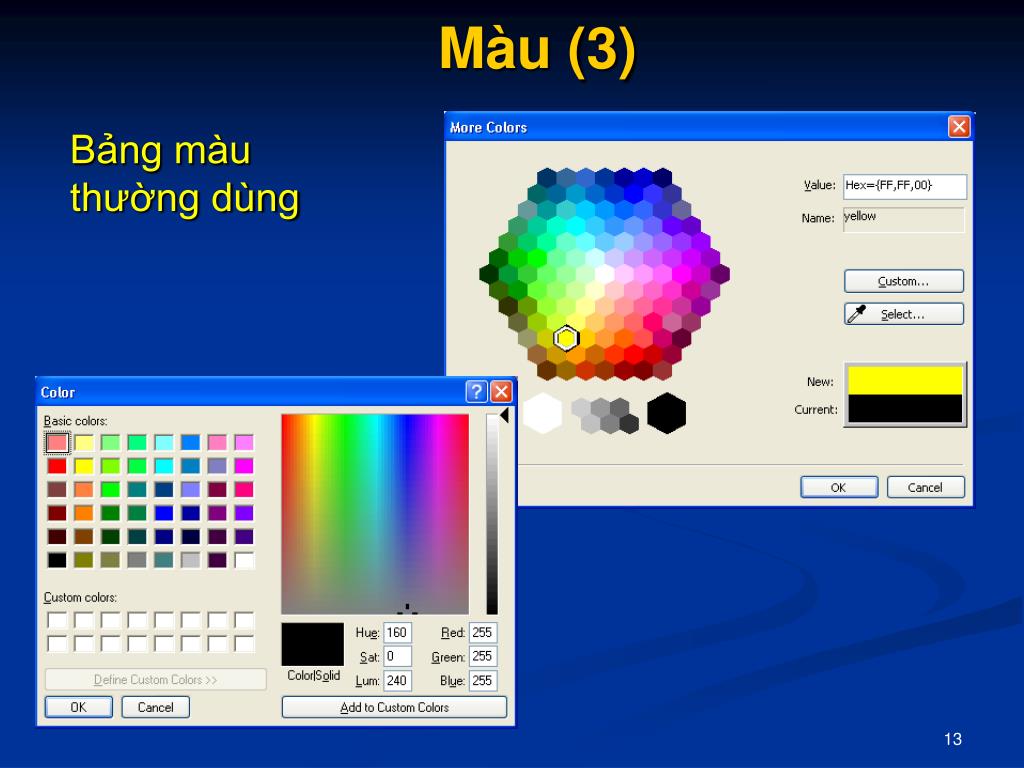 Màu (3)

Bảng màu thường dùng

More Colors

Value: Hex={FF,FF,00}

Name: yellow

Custom...

Select...

New:

Current:

OK

Cancel

Color

Basic colors:

Custom colors:

Define Custom Colors >>

OK

Cancel

Color|Solid

Hue: 160

Sat: 0

Lum: 240

Red: 255

Green: 255

Blue: 255

Add to Custom Colors

13